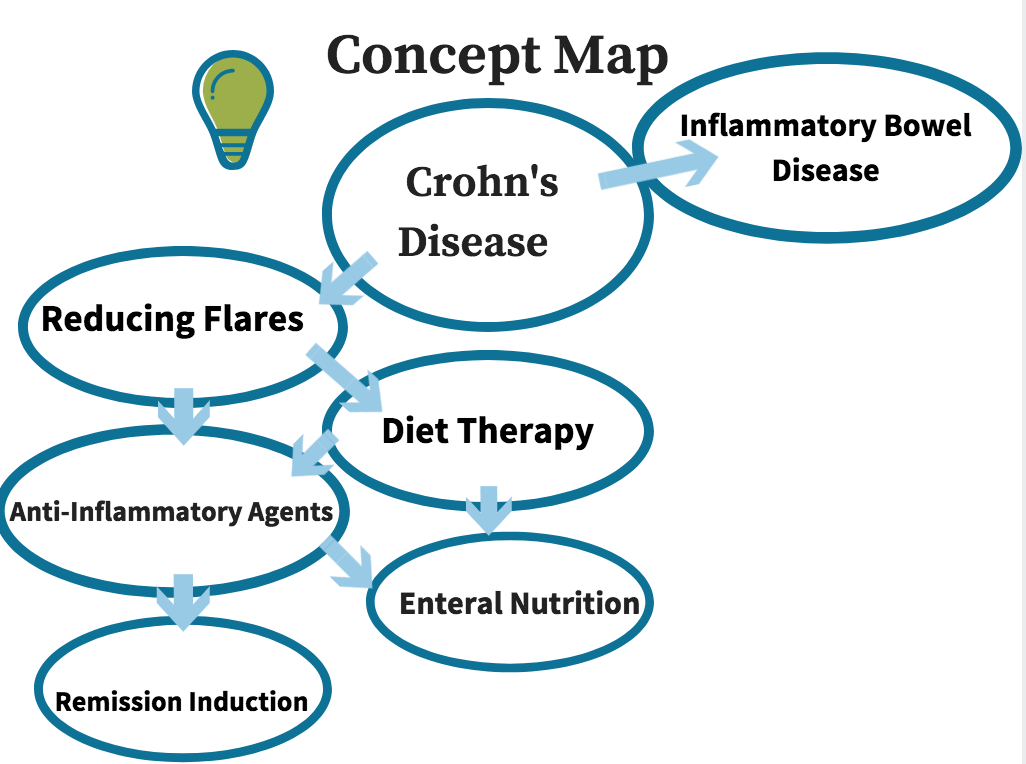 Concept Map

Crohn's Disease

Inflammatory Bowel Disease

Reducing Flares

Diet Therapy

Anti-Inflammatory Agents

Enteral Nutrition

Remission Induction